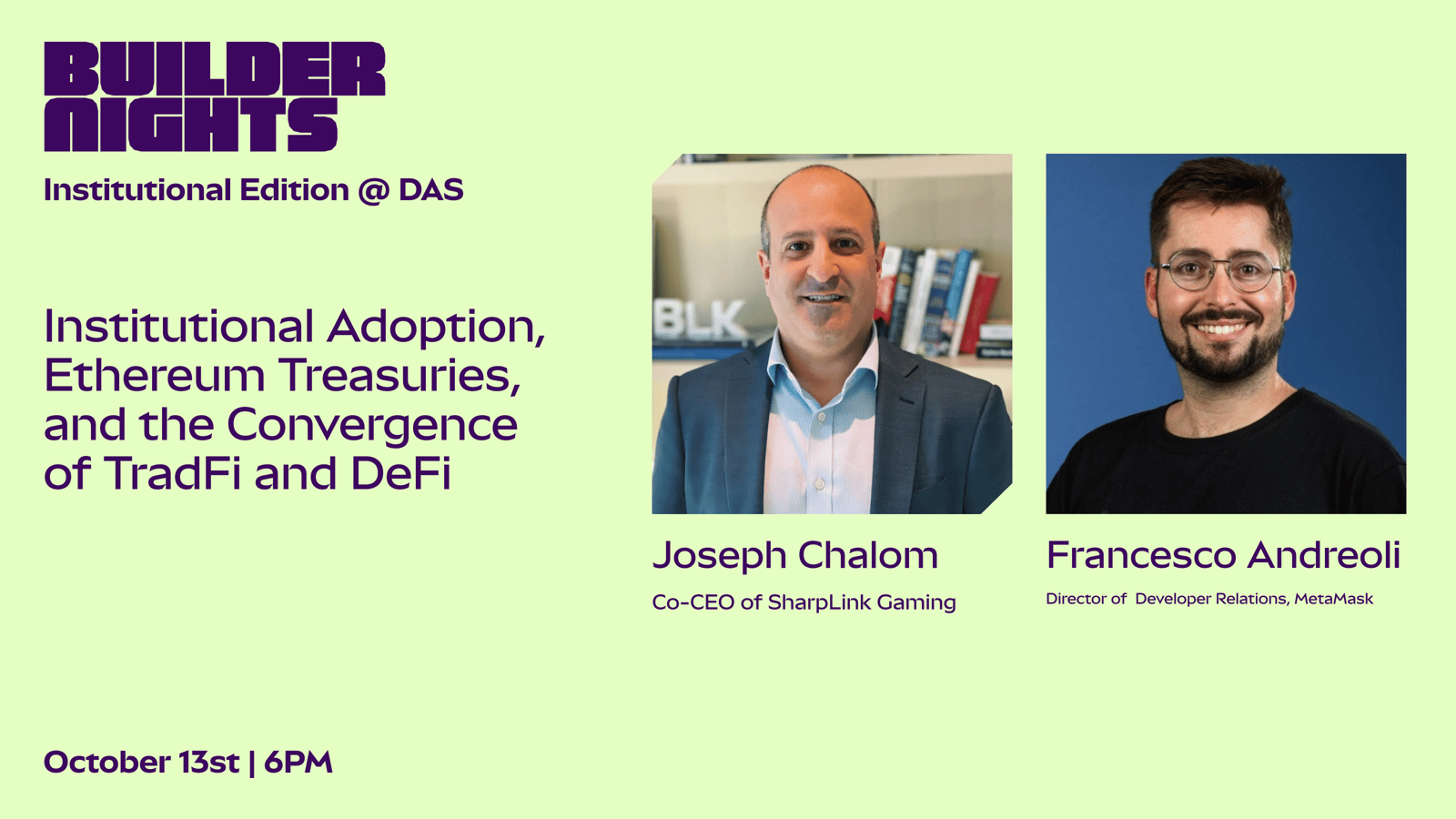 BUILDER NIGHTS

Institutional Edition @ DAS

Institutional Adoption, Ethereum Treasuries, and the Convergence of TradFi and DeFi

BLK

Joseph Chalom

Co-CEO of SharpLink Gaming

Francesco Andreoli

Director of Developer Relations, MetaMask

October 13st | 6PM